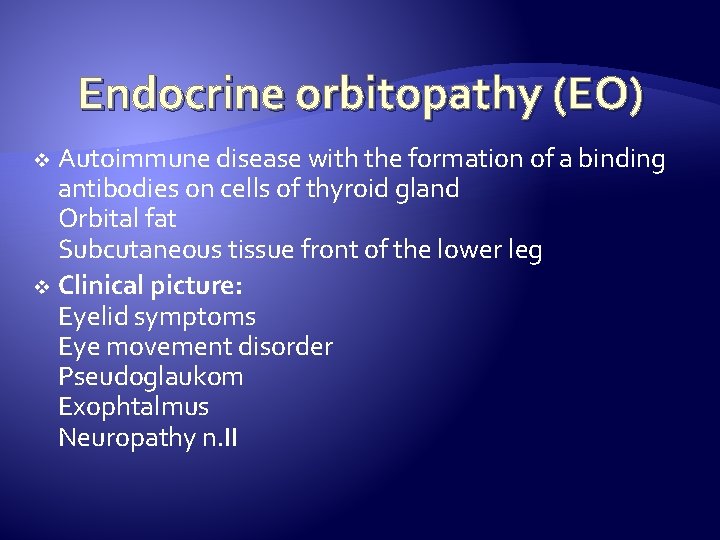 Endocrine orbitopathy (EO)

❖ Autoimmune disease with the formation of a binding antibodies on cells of thyroid gland
Orbital fat
Subcutaneous tissue front of the lower leg

❖ Clinical picture:
Eyelid symptoms
Eye movement disorder
Pseudoglaukom
Exophtalmus
Neuropathy n.II